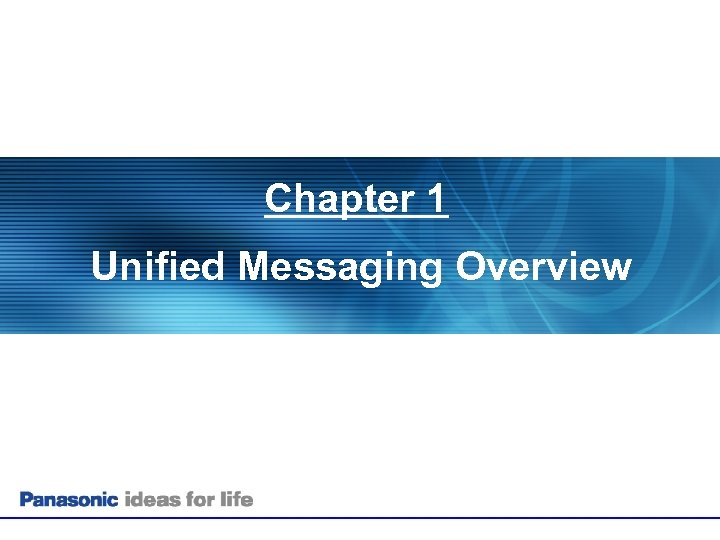 Chapter 1

Unified Messaging Overview

Panasonic ideas for life